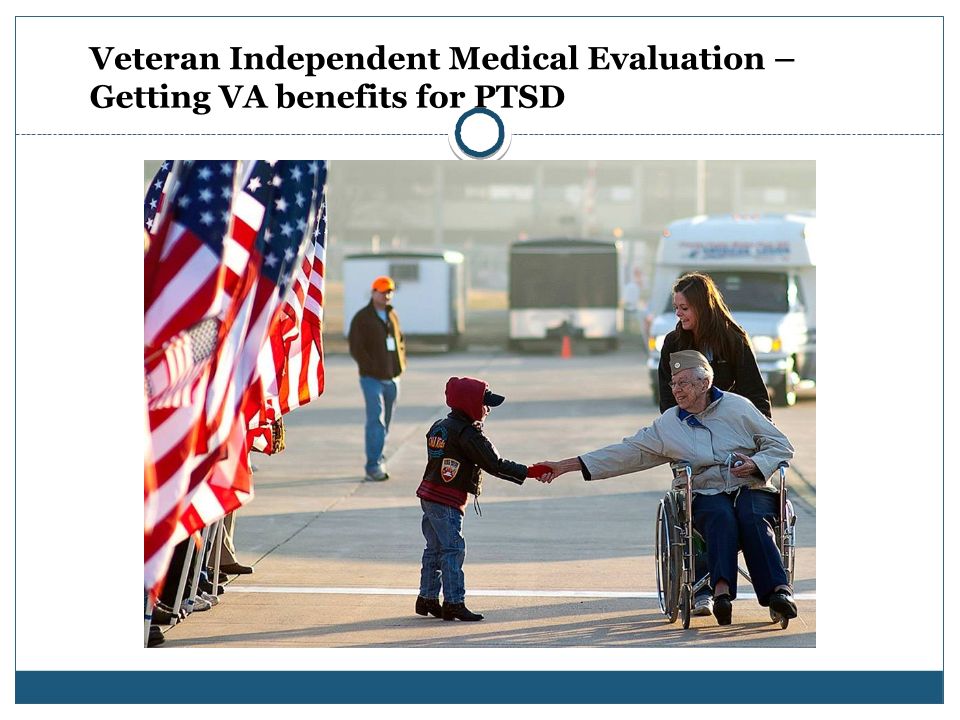 Veteran Independent Medical Evaluation – Getting VA benefits for PTSD